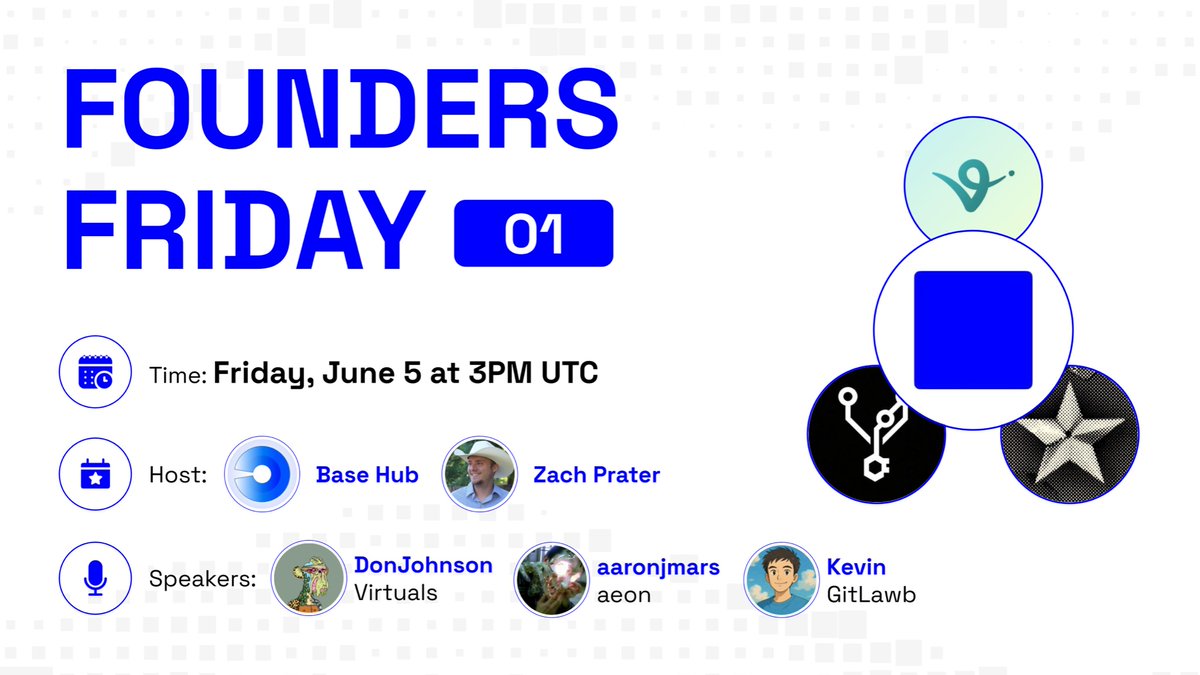 FOUNDERS FRIDAY 01

Time: Friday, June 5 at 3PM UTC

Host: Base Hub Zach Prater

Speakers: DonJohnson Virtuals aaronjmars aeon Kevin GitLawb